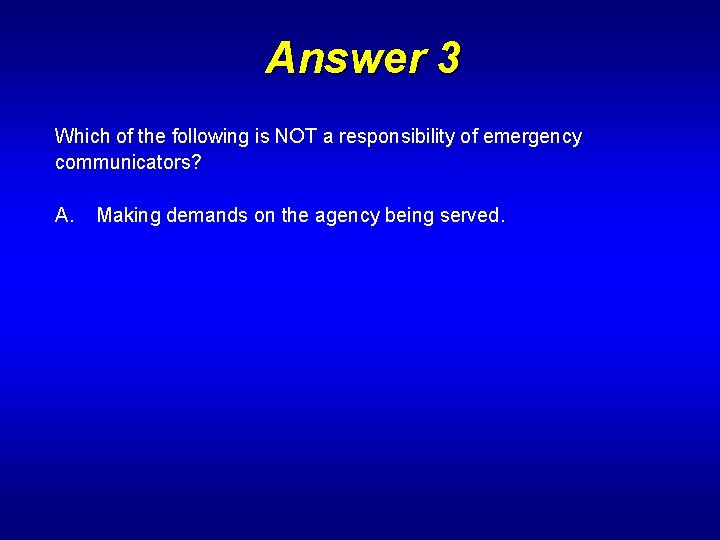 Answer 3

Which of the following is NOT a responsibility of emergency communicators?

A. Making demands on the agency being served.